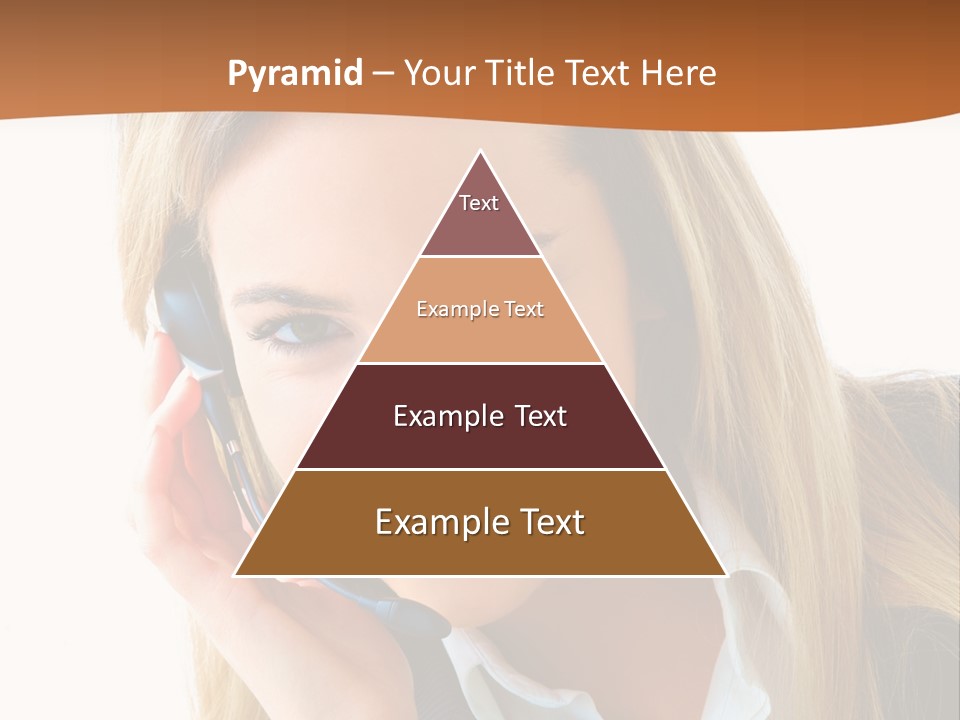 Pyramid – Your Title Text Here

Text

Example Text

Example Text

Example Text